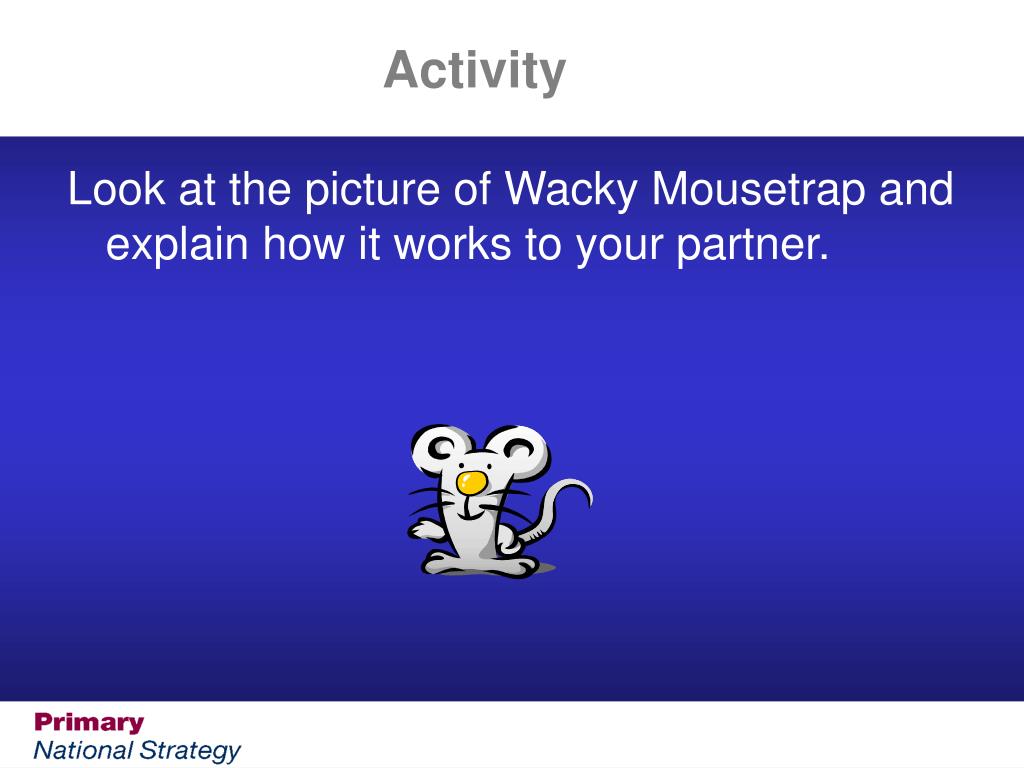 Activity

Look at the picture of Wacky Mousetrap and explain how it works to your partner.

Primary
National Strategy